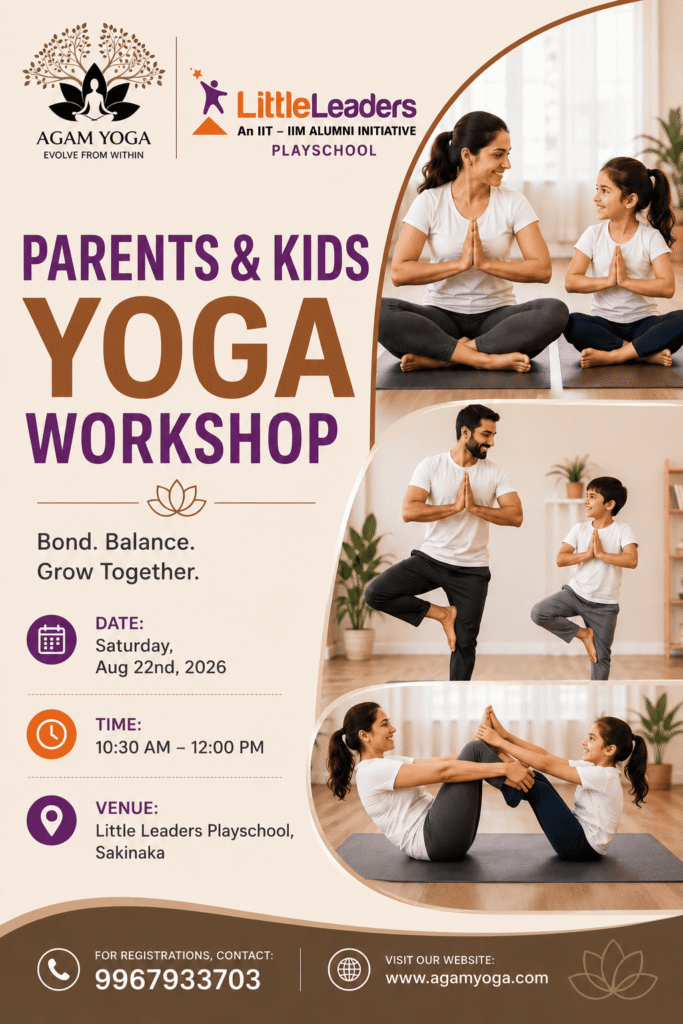 AGAM YOGA
EVOLVE FROM WITHIN

LittleLeaders
An IIT – IIM ALUMNI INITIATIVE
PLAYSCHOOL

PARENTS & KIDS
YOGA
WORKSHOP

Bond. Balance.
Grow Together.

DATE:
Saturday,
Aug 22nd, 2026

TIME:
10:30 AM – 12:00 PM

VENUE:
Little Leaders Playschool,
Sakinaka

FOR REGISTRATIONS, CONTACT:
9967933703

VISIT OUR WEBSITE:
www.agamyoga.com